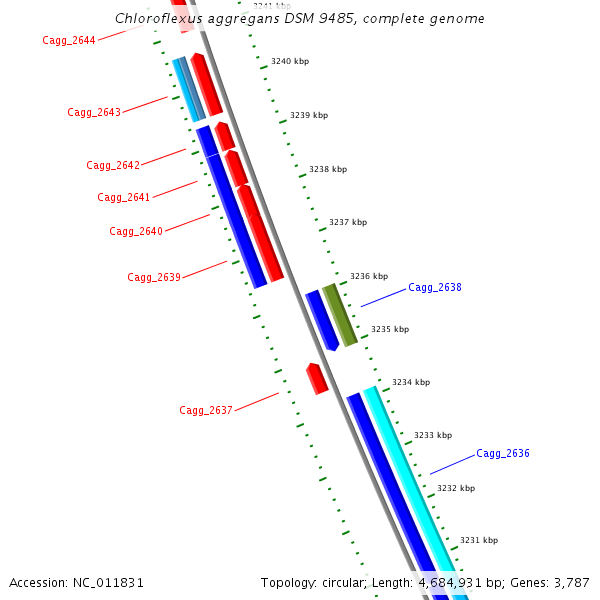 Chloroflexus aggregans DSM 9485, complete genome

3241 kbp
Cagg_2644
3240 kbp
Cagg_2643
3239 kbp
Cagg_2642
3238 kbp
Cagg_2641
3237 kbp
Cagg_2640
Cagg_2639
3236 kbp
Cagg_2638
3235 kbp
3234 kbp
Cagg_2637
3233 kbp
Cagg_2636
3232 kbp
3231 kbp

Accession: NC_011831
Topology: circular; Length: 4,684,931 bp; Genes: 3,787